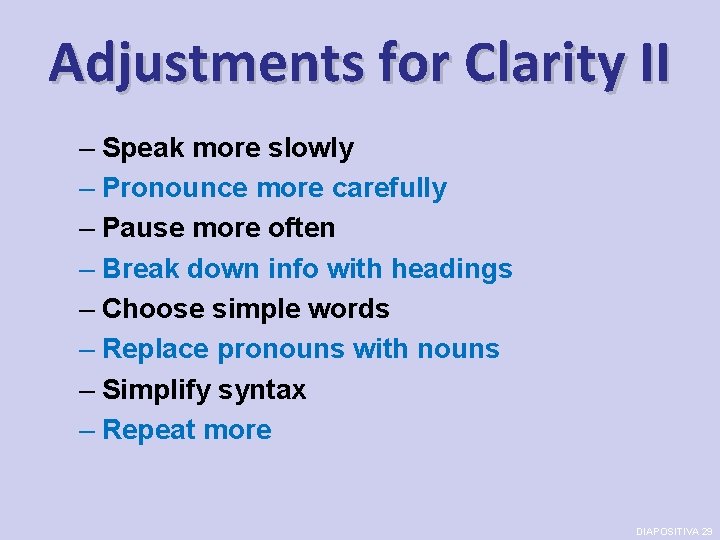 Adjustments for Clarity II

– Speak more slowly
– Pronounce more carefully
– Pause more often
– Break down info with headings
– Choose simple words
– Replace pronouns with nouns
– Simplify syntax
– Repeat more

DIAPOSITIVA 29